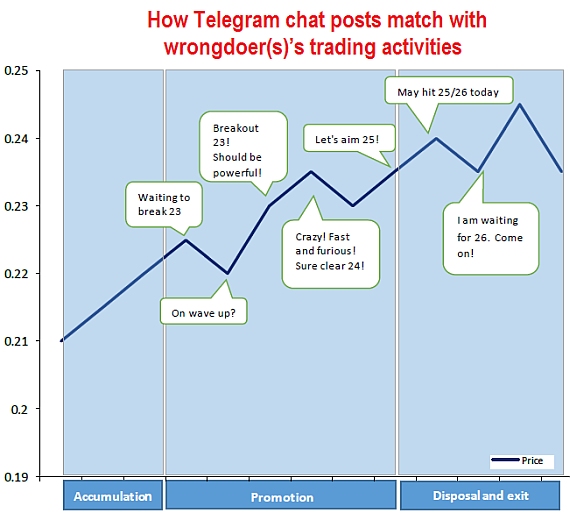 How Telegram chat posts match with wrongdoer(s)'s trading activities

0.25
0.24
0.23
0.22
0.21
0.2
0.19

Waiting to break 23

On wave up?

Breakout 23! Should be powerful!

Crazy! Fast and furious! Sure clear 24!

Let's aim 25!

May hit 25/26 today

I am waiting for 26. Come on!

Price

Accumulation

Promotion

Disposal and exit